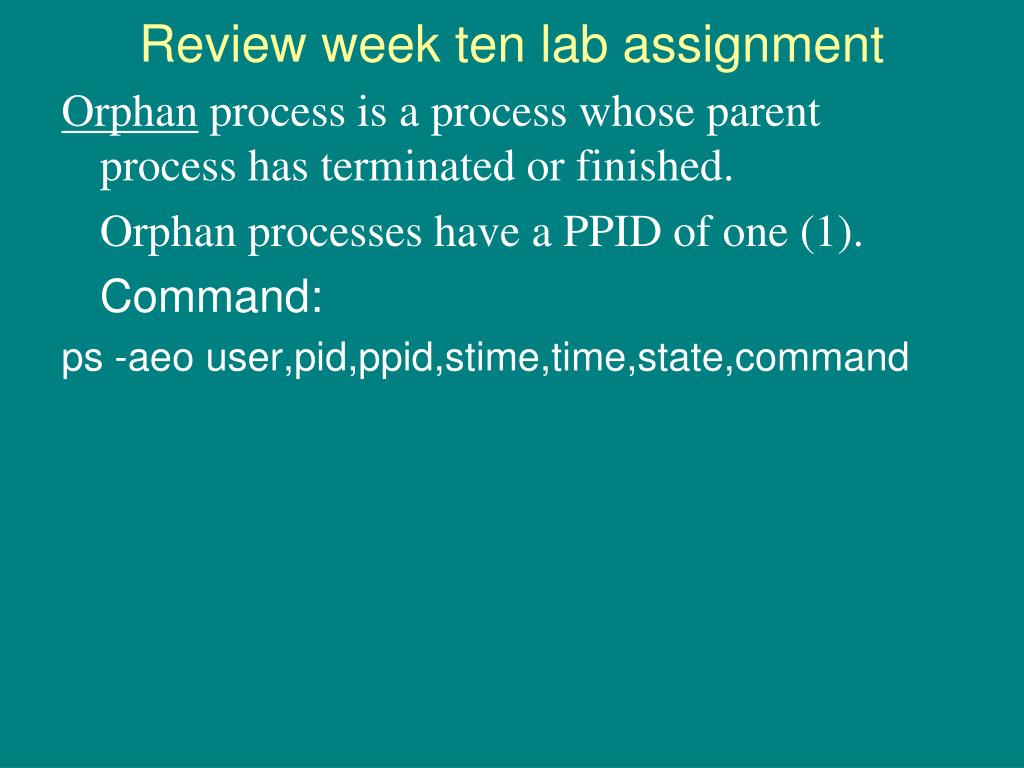 Review week ten lab assignment

Orphan process is a process whose parent process has terminated or finished.

Orphan processes have a PPID of one (1).

Command:

ps -aeo user,pid,ppid,stime,time,state,command